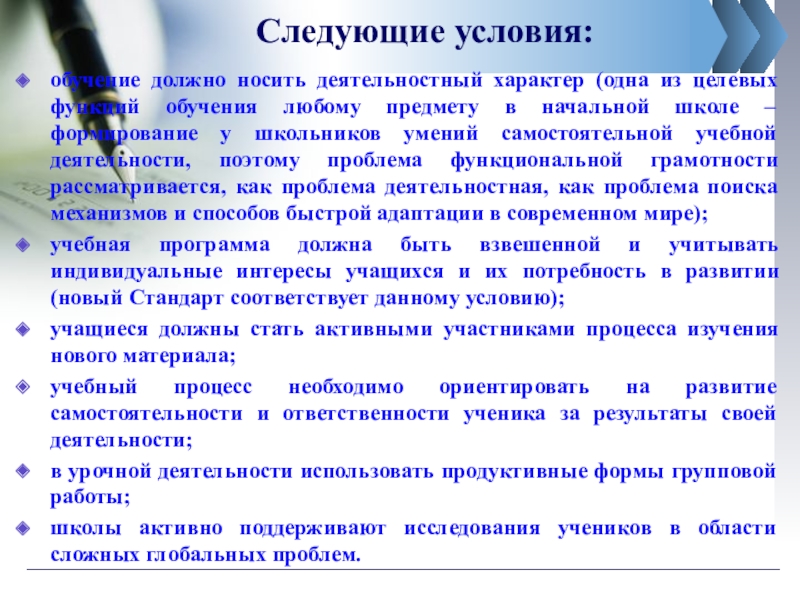 Следующие условия:

обучение должно носить деятельностный характер (одна из целевых функций обучения любому предмету в начальной школе – формирование у школьников умений самостоятельной учебной деятельности, поэтому проблема функциональной грамотности рассматривается, как проблема деятельностная, как проблема поиска механизмов и способов быстрой адаптации в современном мире);

учебная программа должна быть взвешенной и учитывать индивидуальные интересы учащихся и их потребность в развитии (новый Стандарт соответствует данному условию);

учащиеся должны стать активными участниками процесса изучения нового материала;

учебный процесс необходимо ориентировать на развитие самостоятельности и ответственности ученика за результаты своей деятельности;

в урочной деятельности использовать продуктивные формы групповой работы;

школы активно поддерживают исследования учеников в области сложных глобальных проблем.